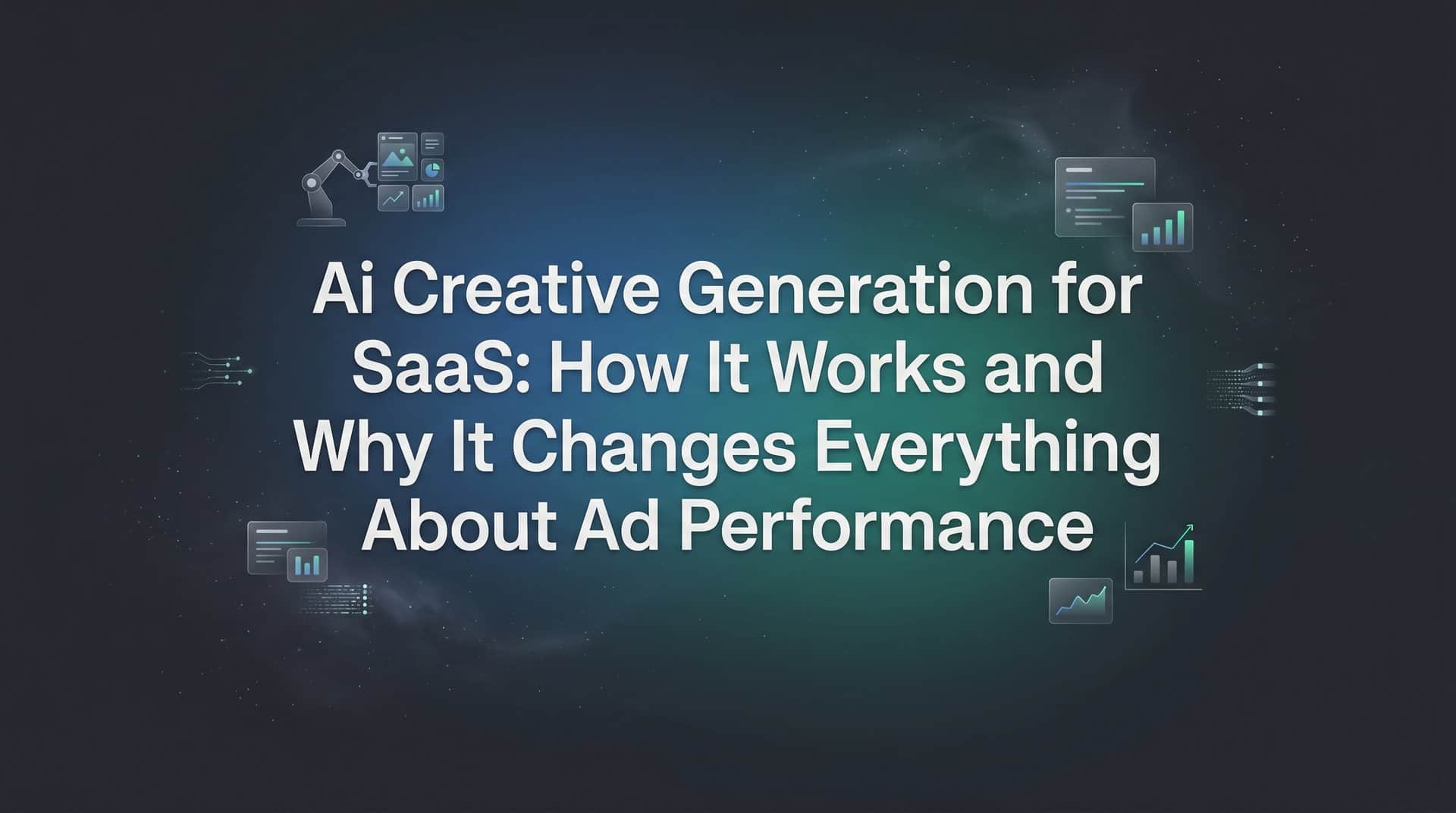 Ai Creative Generation for SaaS: How It Works and Why It Changes Everything About Ad Performance